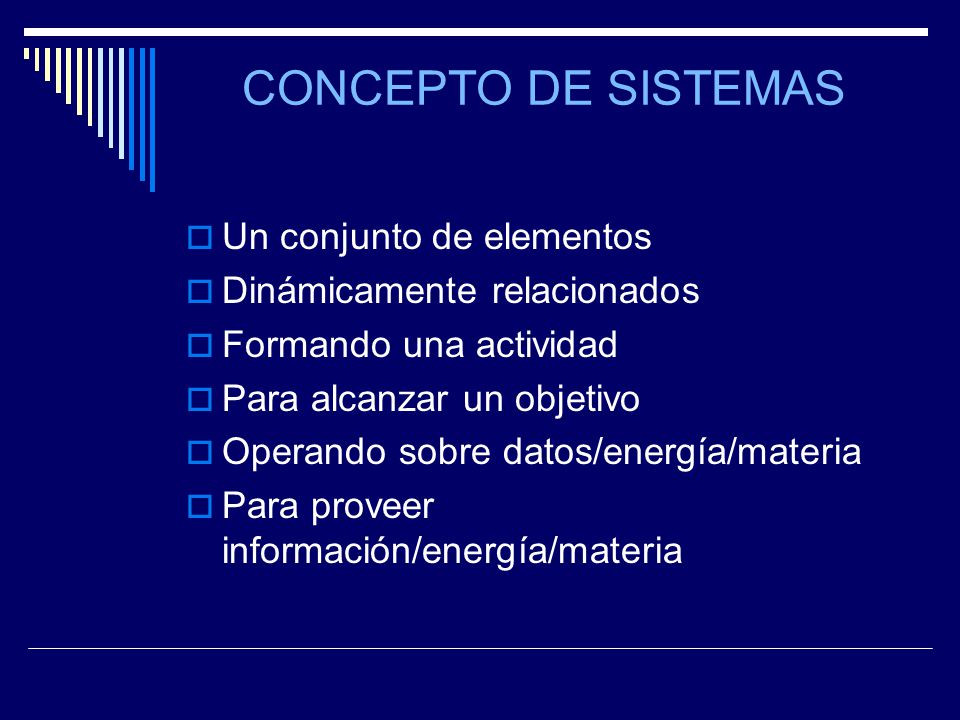 CONCEPTO DE SISTEMAS

Un conjunto de elementos
Dinámicamente relacionados
Formando una actividad
Para alcanzar un objetivo
Operando sobre datos/energía/materia
Para proveer información/energía/materia